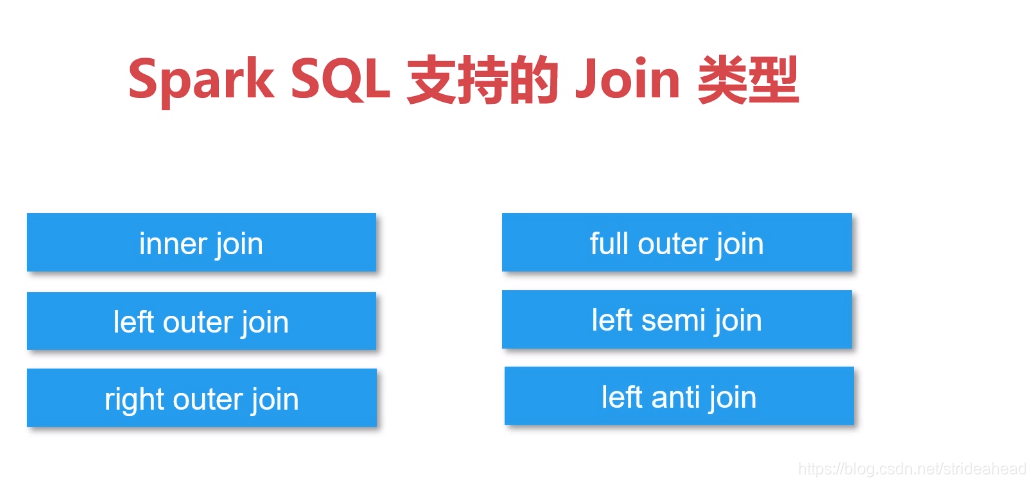 Spark SQL 支持的 Join 类型

inner join

left outer join

right outer join

full outer join

left semi join

left anti join

https://blog.csdn.net/strideahead